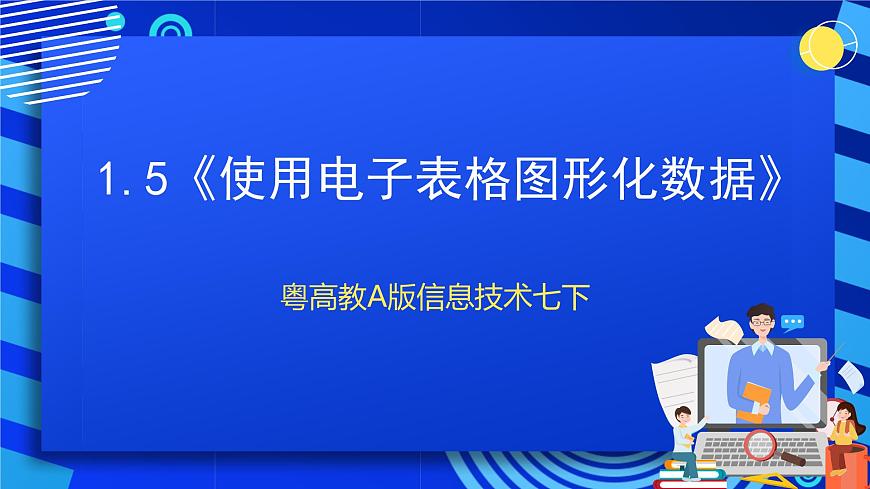 1.5《使用电子表格图形化数据》

粤高教A版信息技术七下